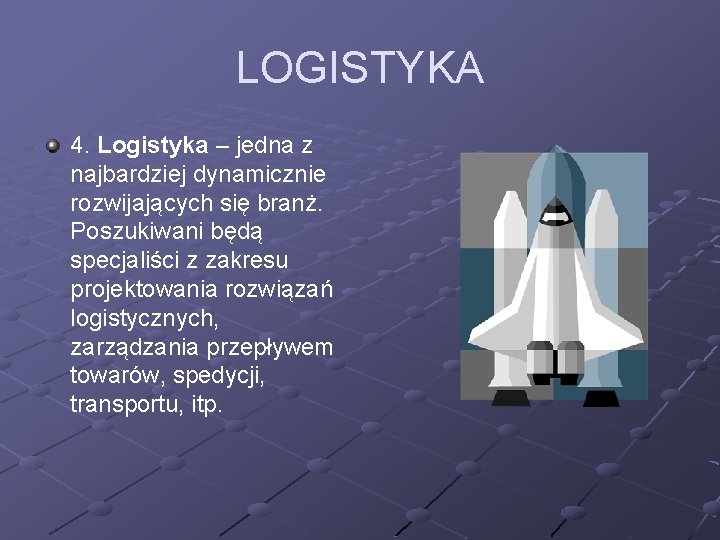 LOGISTYKA

4. Logistyka – jedna z najbardziej dynamicznie rozwijających się branż. Poszukiwani będą specjaliści z zakresu projektowania rozwiązań logistycznych, zarządzania przepływem towarów, spedycji, transportu, itp.